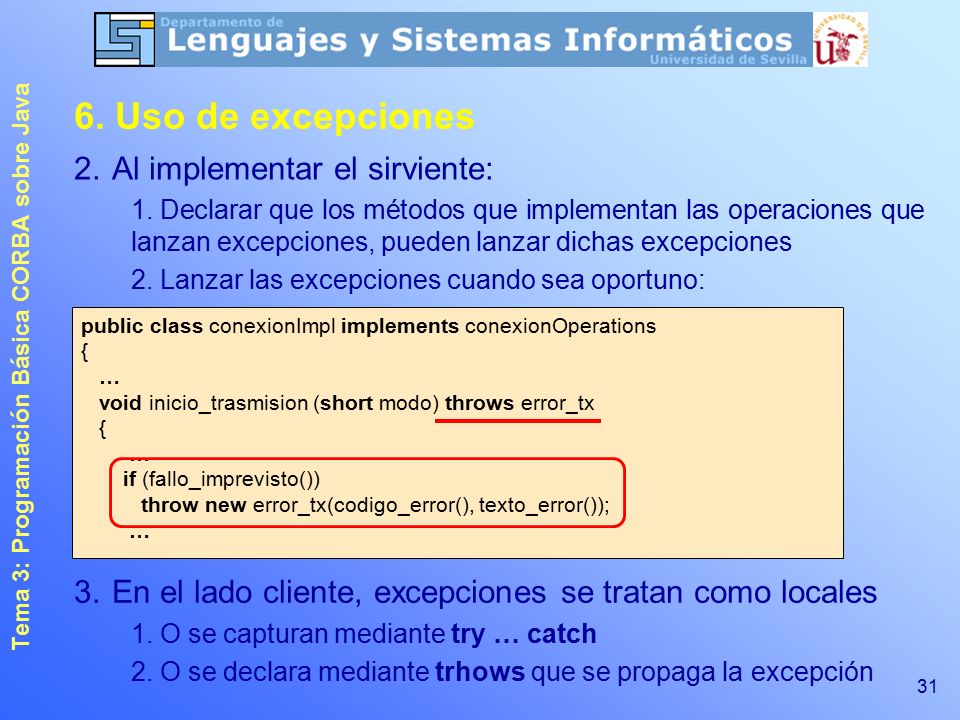 Departamento de
Lenguajes y Sistemas Informáticos
Universidad de Sevilla

Tema 3: Programación Básica CORBA sobre Java

6. Uso de excepciones

2. Al implementar el sirviente:

1. Declarar que los métodos que implementan las operaciones que lanzan excepciones, pueden lanzar dichas excepciones

2. Lanzar las excepciones cuando sea oportuno:

public class conexionImpl implements conexionOperations
{
…
void inicio_trasmision (short modo) throws error_tx
{
…
if (fallo_imprevisto())
throw new error_tx(codigo_error(), texto_error());
…

3. En el lado cliente, excepciones se tratan como locales

1. O se capturan mediante try … catch

2. O se declara mediante trhows que se propaga la excepción

31